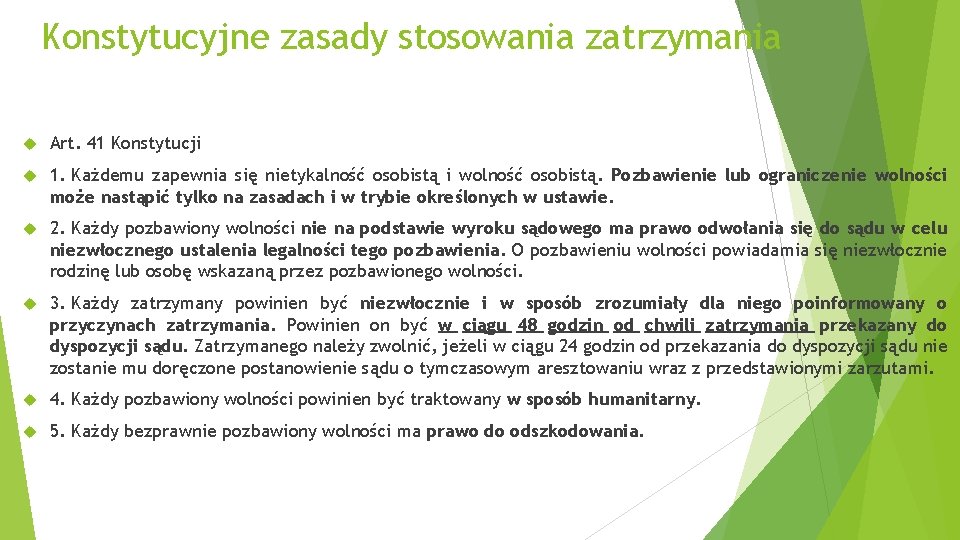 Konstytucyjne zasady stosowania zatrzymania

Art. 41 Konstytucji

1. Każdemu zapewnia się nietykalność osobistą i wolność osobistą. Pozbawienie lub ograniczenie wolności może nastąpić tylko na zasadach i w trybie określonych w ustawie.

2. Każdy pozbawiony wolności nie na podstawie wyroku sądowego ma prawo odwołania się do sądu w celu niezwłocznego ustalenia legalności tego pozbawienia. O pozbawieniu wolności powiadamia się niezwłocznie rodzinę lub osobę wskazaną przez pozbawionego wolności.

3. Każdy zatrzymany powinien być niezwłocznie i w sposób zrozumiały dla niego poinformowany o przyczynach zatrzymania. Powinien on być w ciągu 48 godzin od chwili zatrzymania przekazany do dyspozycji sądu. Zatrzymanego należy zwolnić, jeżeli w ciągu 24 godzin od przekazania do dyspozycji sądu nie zostanie mu doręczone postanowienie sądu o tymczasowym aresztowaniu wraz z przedstawionymi zarzutami.

4. Każdy pozbawiony wolności powinien być traktowany w sposób humanitarny.

5. Każdy bezprawnie pozbawiony wolności ma prawo do odszkodowania.